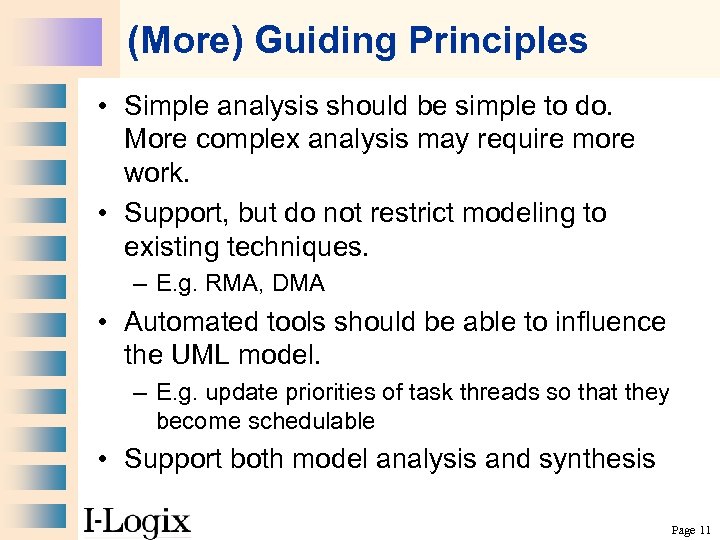 (More) Guiding Principles

• Simple analysis should be simple to do. More complex analysis may require more work.

• Support, but do not restrict modeling to existing techniques.

– E.g. RMA, DMA

• Automated tools should be able to influence the UML model.

– E.g. update priorities of task threads so that they become schedulable

• Support both model analysis and synthesis

I-Logix

Page 11